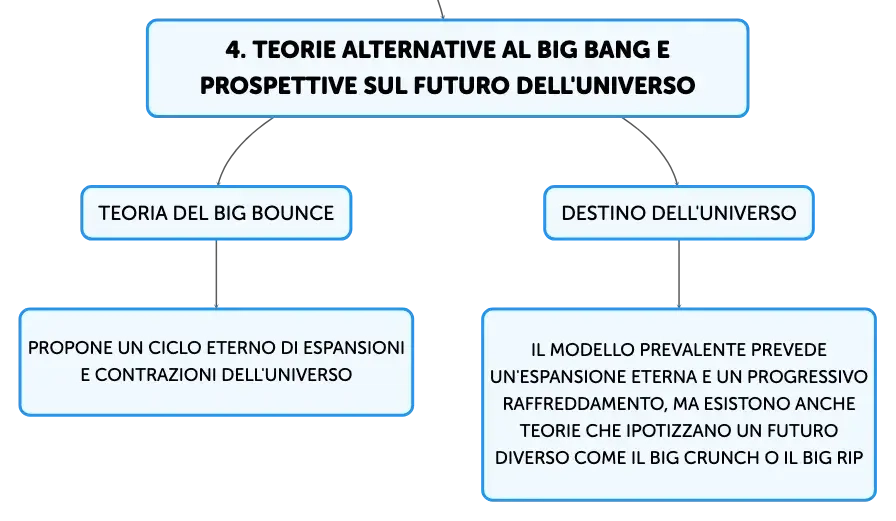 4. TEORIE ALTERNATIVE AL BIG BANG E PROSPETTIVE SUL FUTURO DELL'UNIVERSO

TEORIA DEL BIG BOUNCE

PROPONE UN CICLO ETERNO DI ESPANSIONI E CONTRAZIONI DELL'UNIVERSO

DESTINO DELL'UNIVERSO

IL MODELLO PREVALENTE PREVEDE UN'ESPANSIONE ETERNA E UN PROGRESSIVO RAFFREDDAMENTO, MA ESISTONO ANCHE TEORIE CHE IPOTIZZANO UN FUTURO DIVERSO COME IL BIG CRUNCH O IL BIG RIP